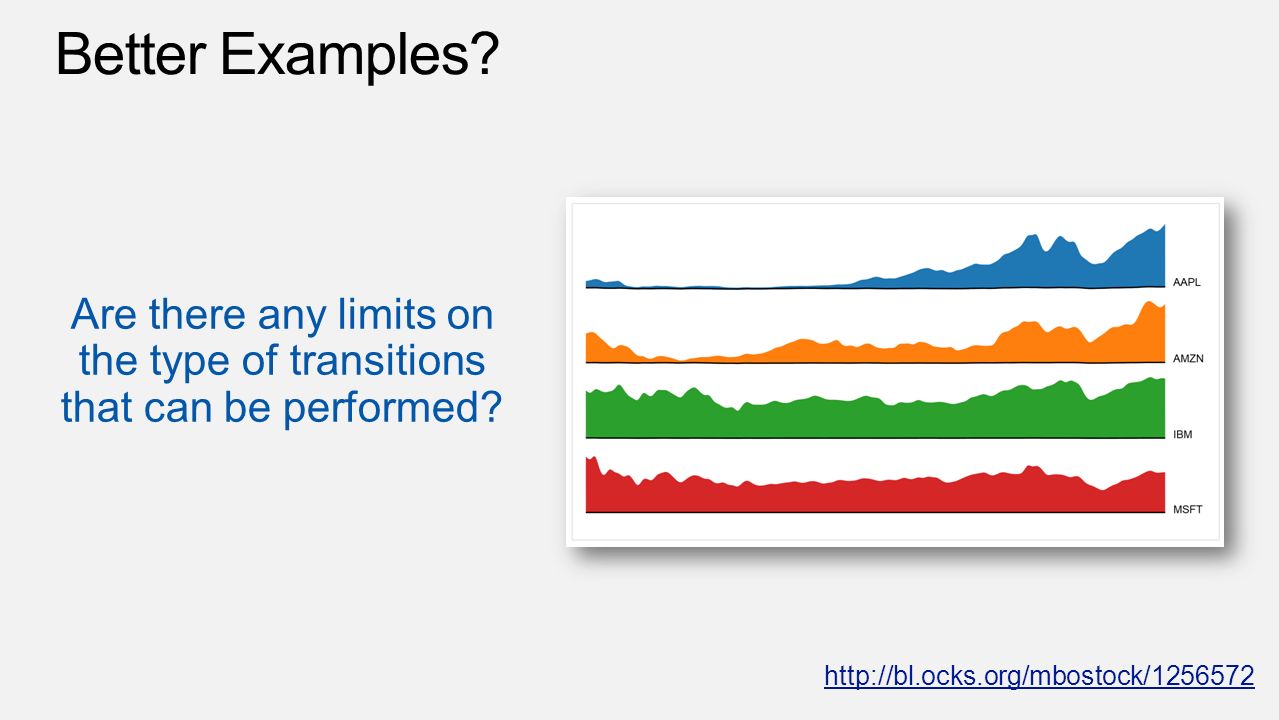 Better Examples?

Are there any limits on the type of transitions that can be performed?

AAPL

AMZN

IBM

MSFT

http://bl.ocks.org/mbostock/1256572